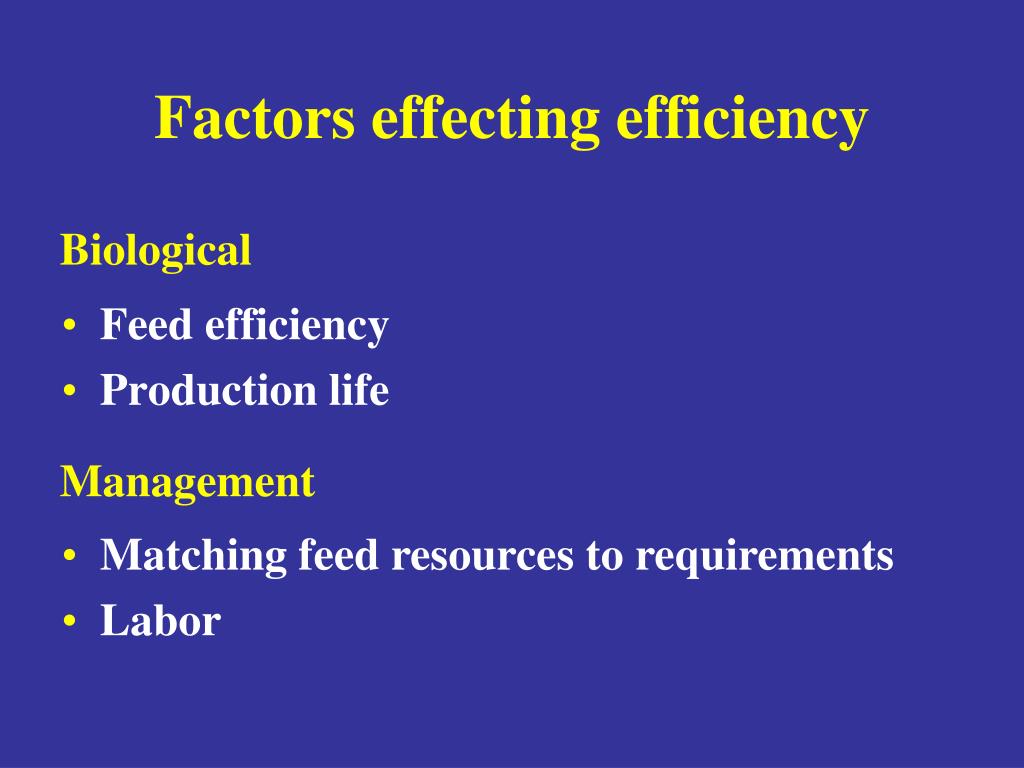 Factors effecting efficiency

Biological

• Feed efficiency
• Production life

Management

• Matching feed resources to requirements
• Labor